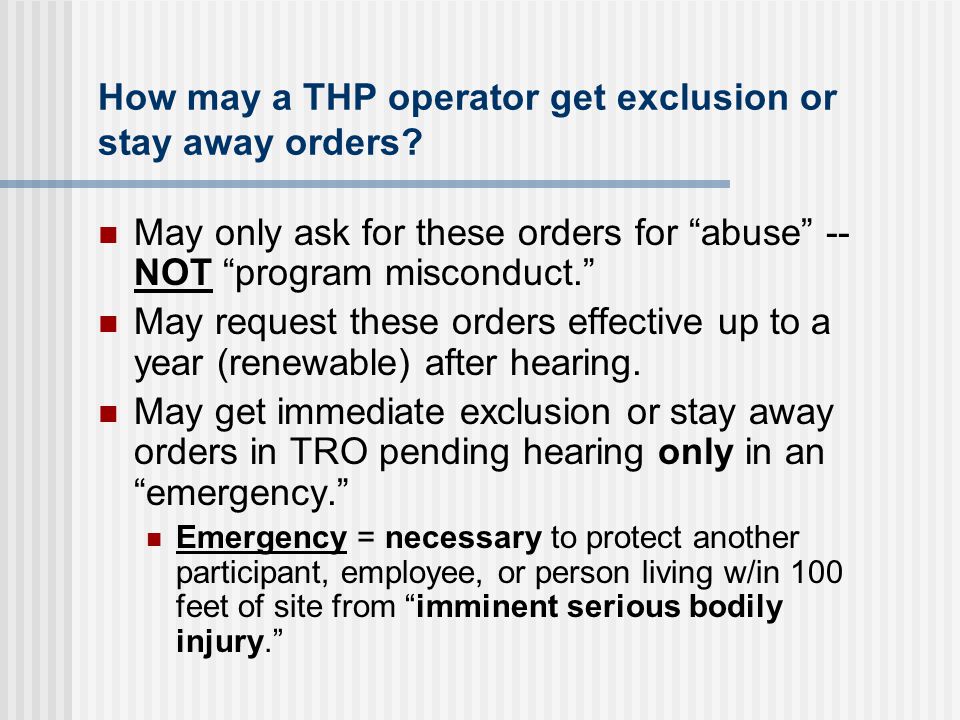 How may a THP operator get exclusion or stay away orders?

May only ask for these orders for “abuse” -- NOT “program misconduct.”

May request these orders effective up to a year (renewable) after hearing.

May get immediate exclusion or stay away orders in TRO pending hearing only in an “emergency.”

Emergency = necessary to protect another participant, employee, or person living w/in 100 feet of site from “imminent serious bodily injury.”